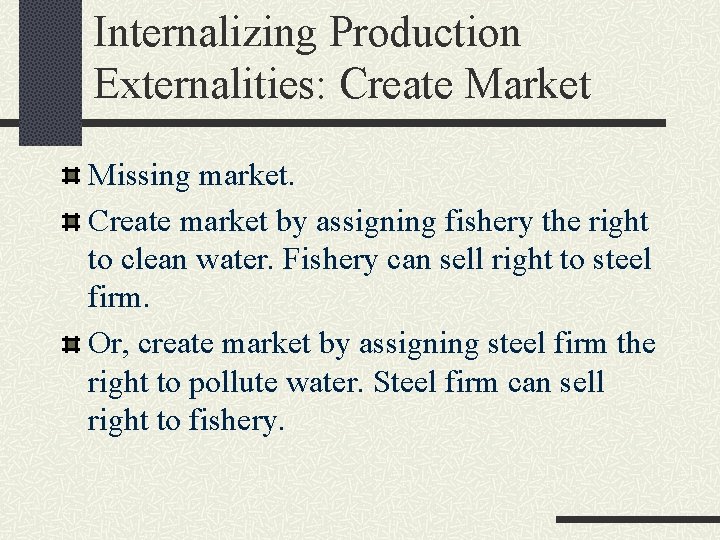 Internalizing Production Externalities: Create Market

Missing market.

Create market by assigning fishery the right to clean water. Fishery can sell right to steel firm.

Or, create market by assigning steel firm the right to pollute water. Steel firm can sell right to fishery.